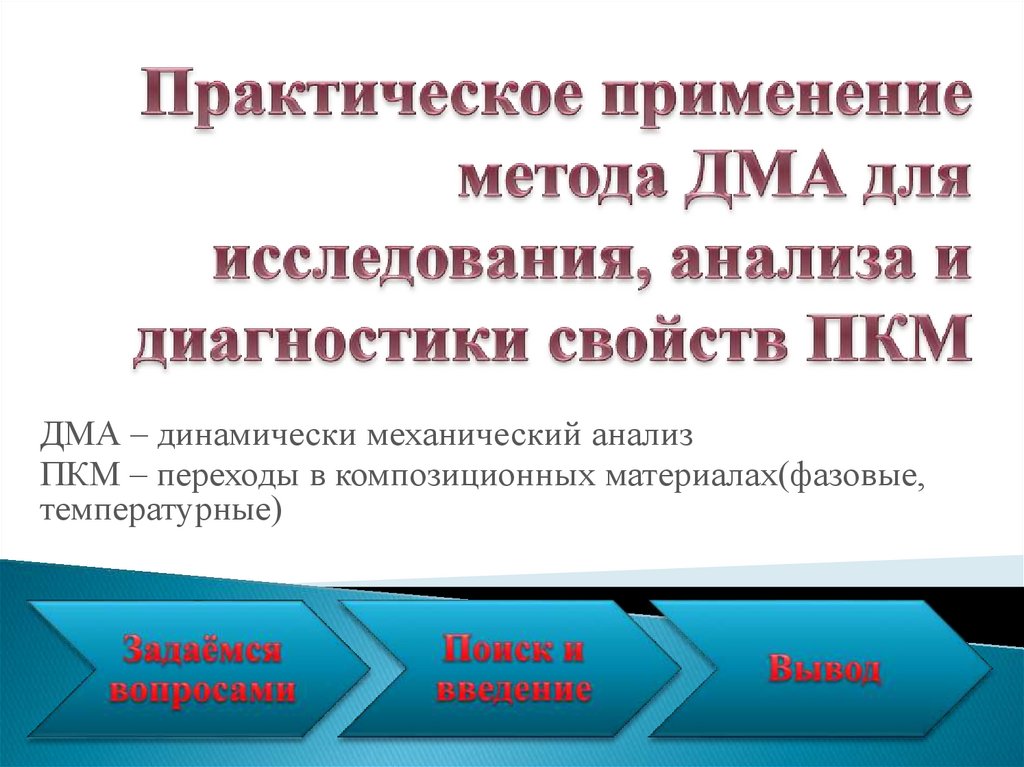 Практическое применение метода ДМА для исследования, анализа и диагностики свойств ПКМ

ДМА – динамически механический анализ
ПКМ – переходы в композиционных материалах(фазовые, температурные)

Задаёмся вопросами

Поиск и введение

Вывод